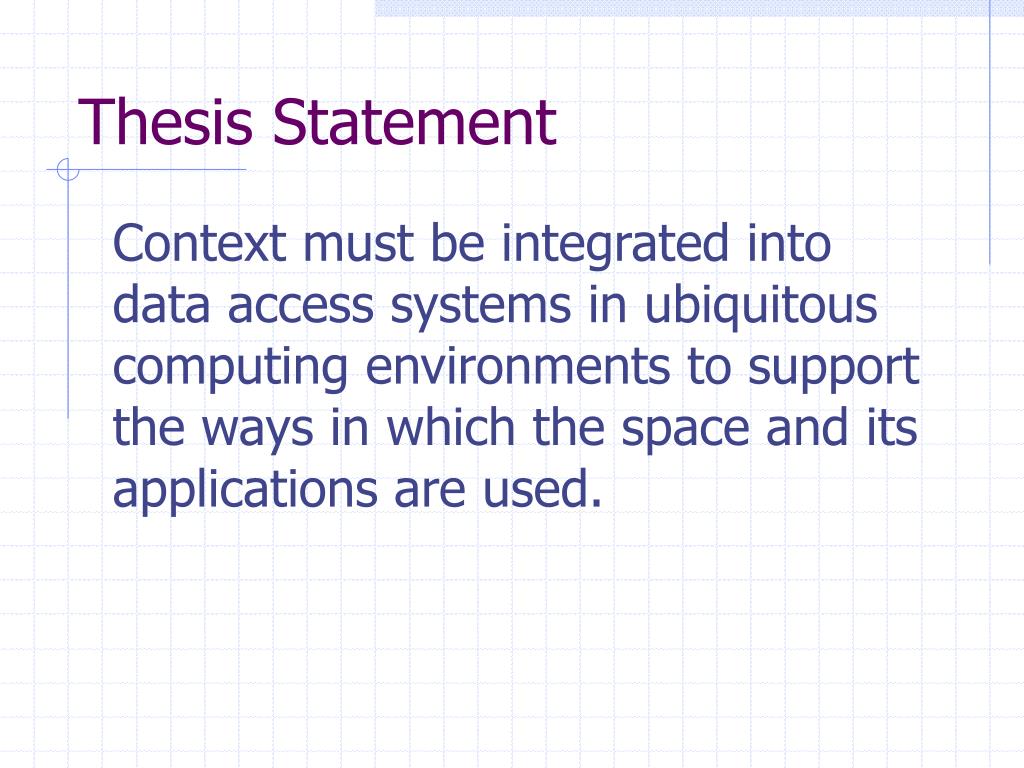 Thesis Statement

Context must be integrated into data access systems in ubiquitous computing environments to support the ways in which the space and its applications are used.